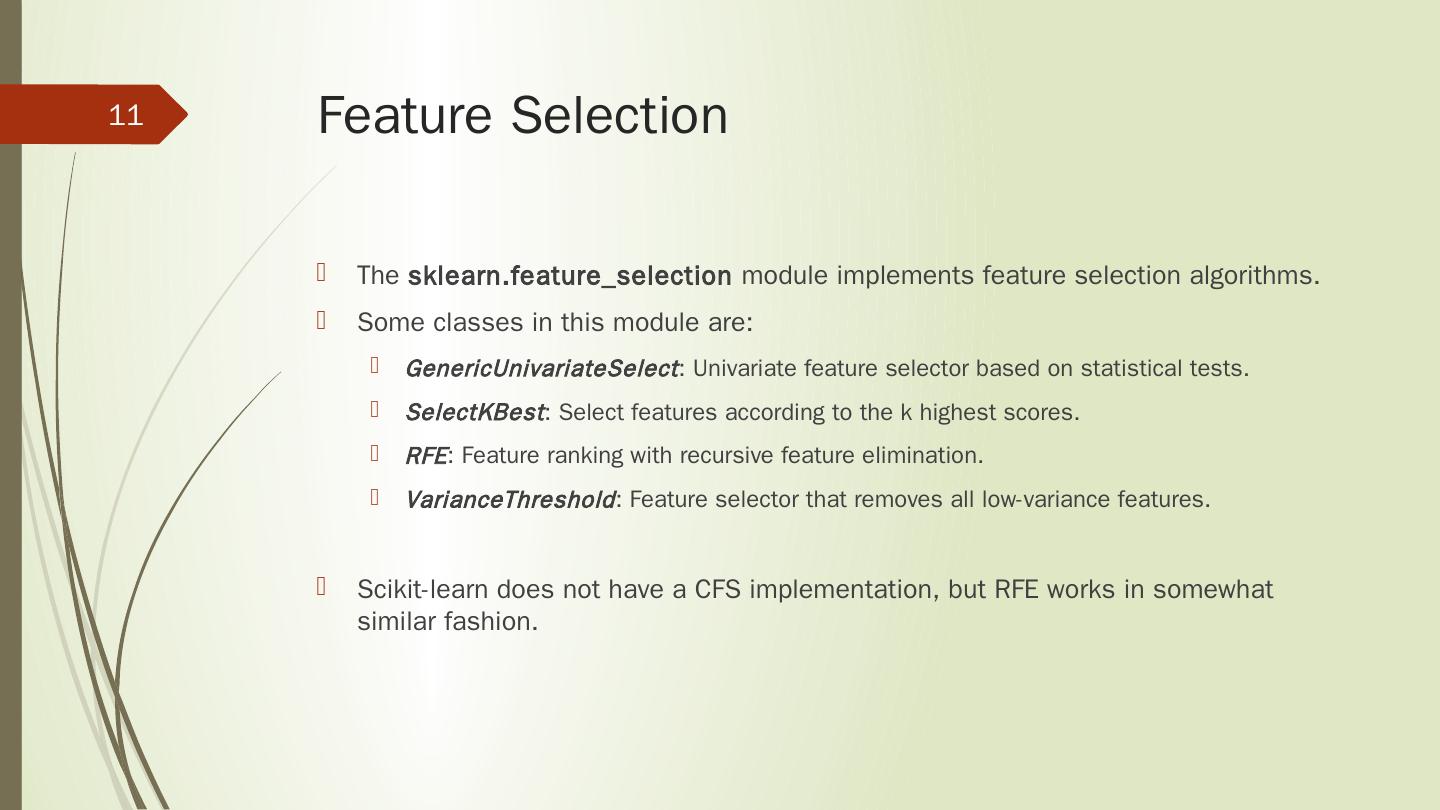 11

Feature Selection

The sklearn.feature_selection module implements feature selection algorithms.

Some classes in this module are:

GenericUnivariateSelect: Univariate feature selector based on statistical tests.

SelectKBest: Select features according to the k highest scores.

RFE: Feature ranking with recursive feature elimination.

VarianceThreshold: Feature selector that removes all low-variance features.

Scikit-learn does not have a CFS implementation, but RFE works in somewhat similar fashion.